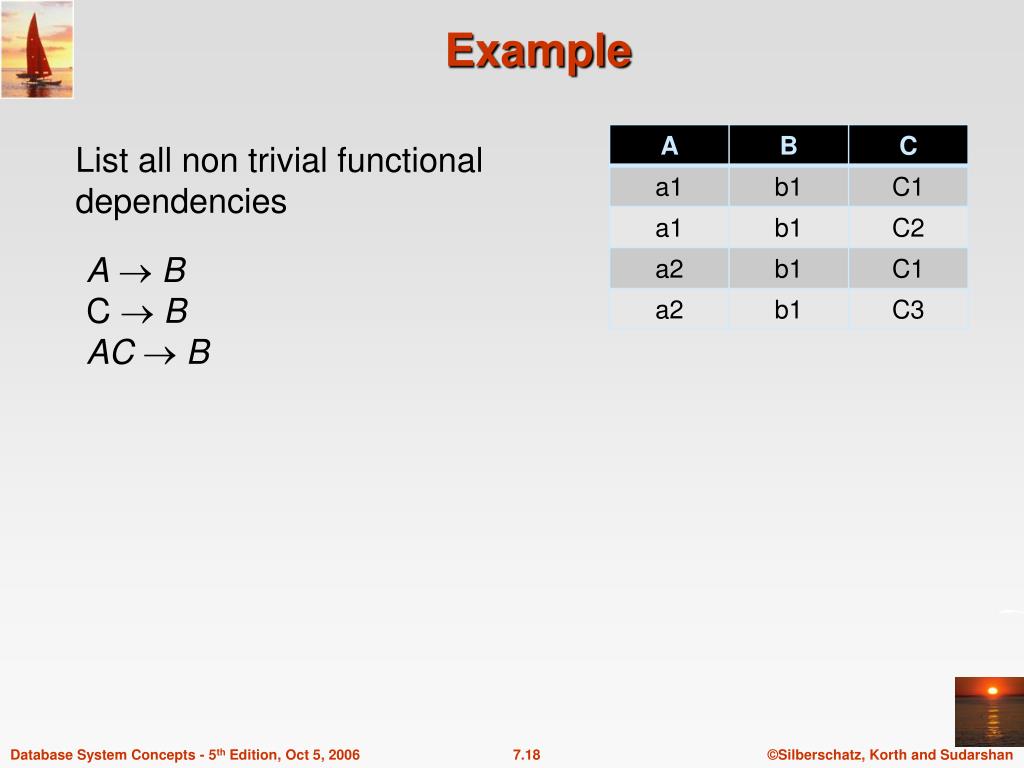 Example

List all non trivial functional dependencies

$A \rightarrow B$
$C \rightarrow B$
$AC \rightarrow B$

| A | B | C |
|---|---|---|
| a1 | b1 | C1 |
| a1 | b1 | C2 |
| a2 | b1 | C1 |
| a2 | b1 | C3 |

Database System Concepts - 5$^{th}$ Edition, Oct 5, 2006

7.18

©Silberschatz, Korth and Sudarshan